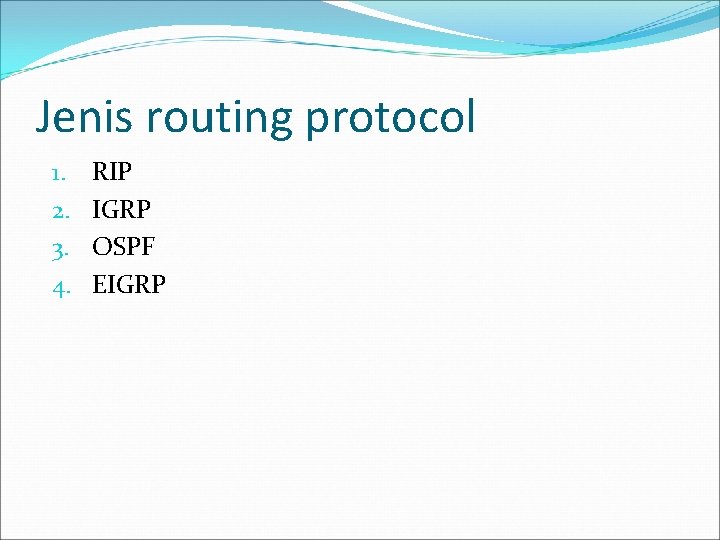 Jenis routing protocol

1. RIP
2. IGRP
3. OSPF
4. EIGRP